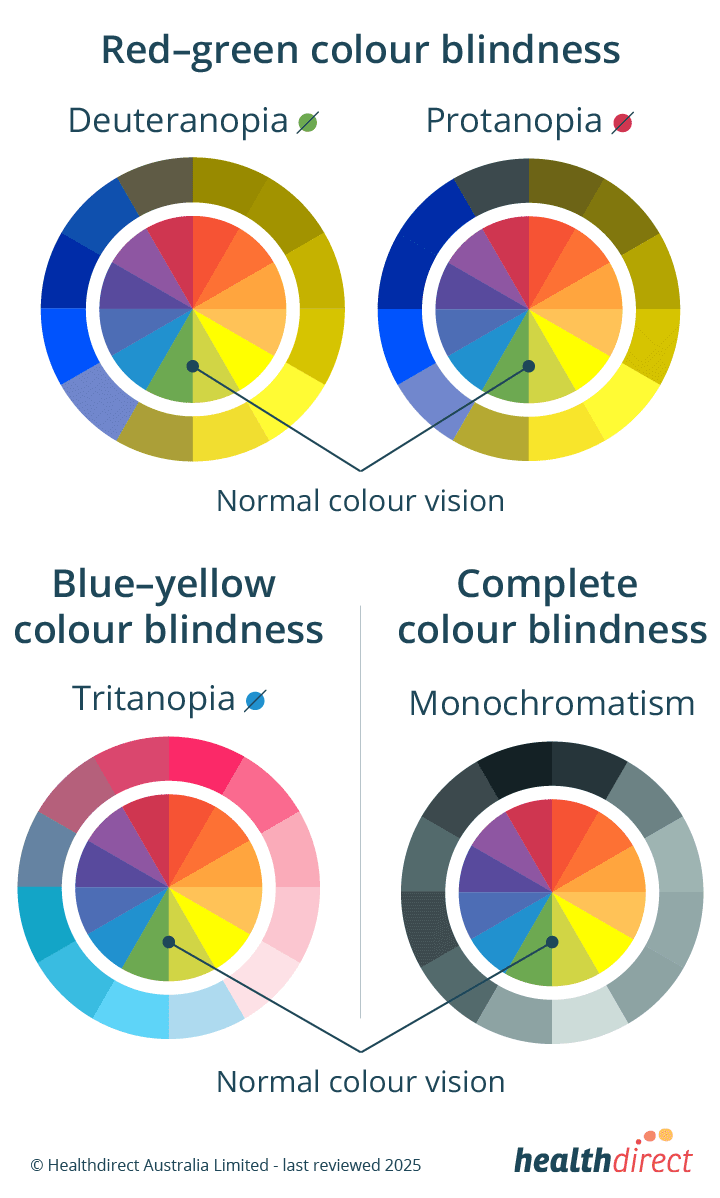 Red–green colour blindness

Deuteranopia

Protanopia

Normal colour vision

Blue–yellow colour blindness

Tritanopia

Complete colour blindness

Monochromatism

Normal colour vision

© Healthdirect Australia Limited - last reviewed 2025

healthdirect